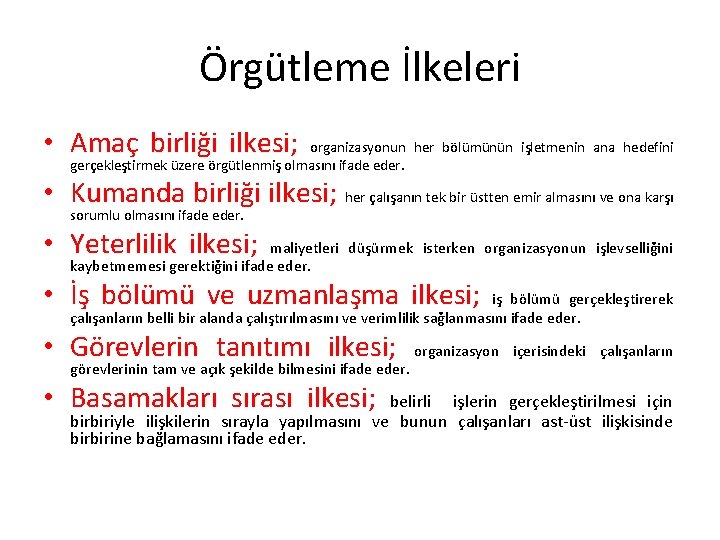 Örgütleme İlkeleri

• Amaç birliği ilkesi; organizasyonun her bölümünün işletmenin ana hedefini gerçekleştirmek üzere örgütlenmiş olmasını ifade eder.

• Kumanda birliği ilkesi; her çalışanın tek bir üstten emir almasını ve ona karşı sorumlu olmasını ifade eder.

• Yeterlilik ilkesi; maliyetleri düşürmek isterken organizasyonun işlevselliğini kaybetmemesi gerektiğini ifade eder.

• İş bölümü ve uzmanlaşma ilkesi; iş bölümü gerçekleştirerek çalışanların belli bir alanda çalıştırılmasını ve verimlilik sağlanmasını ifade eder.

• Görevlerin tanıtımı ilkesi; organizasyon içerisindeki çalışanların görevlerinin tam ve açık şekilde bilmesini ifade eder.

• Basamakları sırası ilkesi; belirli işlerin gerçekleştirilmesi için birbiriyle ilişkilerin sırayla yapılmasını ve bunun çalışanları ast-üst ilişkisinde birbirine bağlamasını ifade eder.